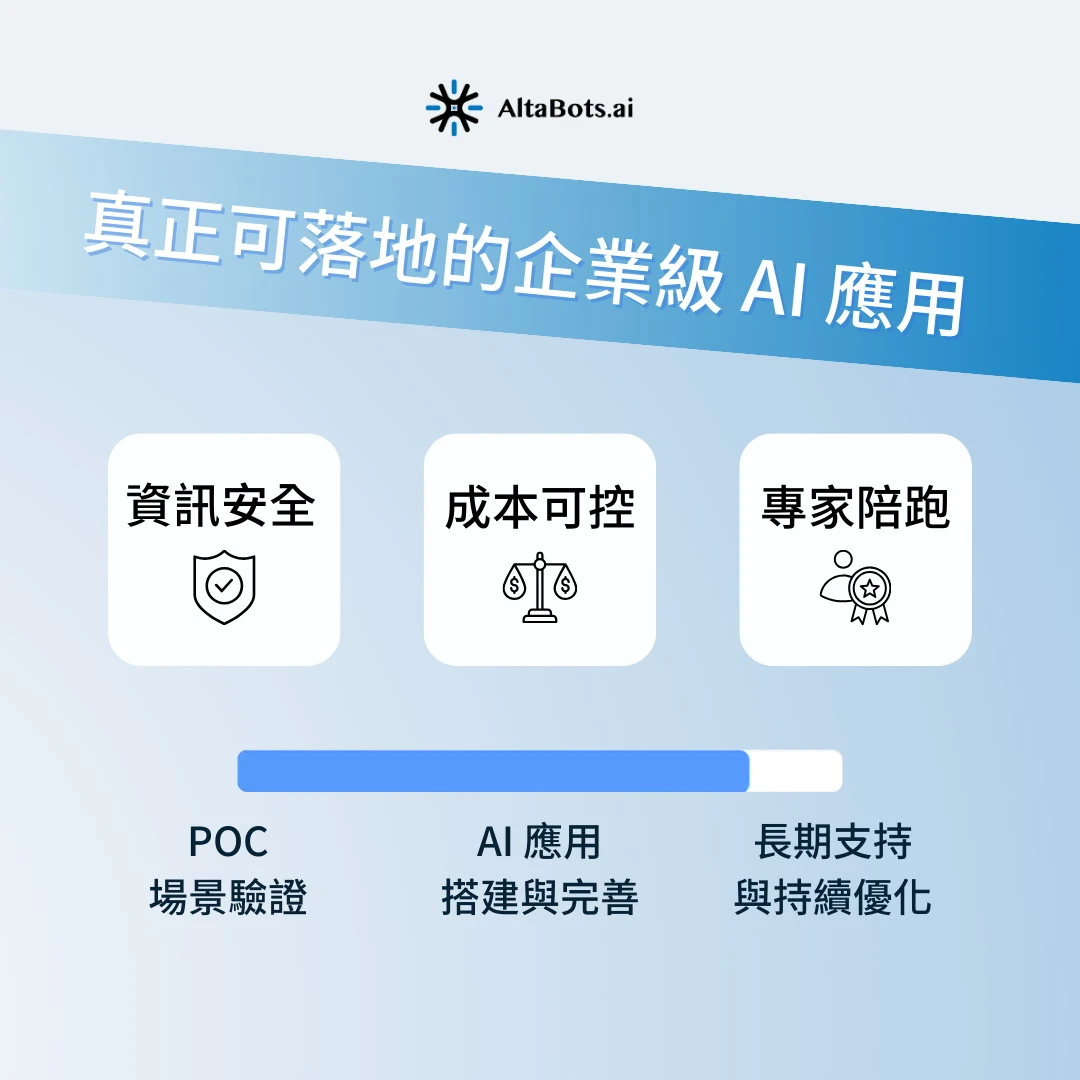 AltaBots.ai

真正可落地的企業級 AI 應用

資訊安全

成本可控

專家陪跑

POC
場景驗證

AI 應用
搭建與完善

長期支持
與持續優化